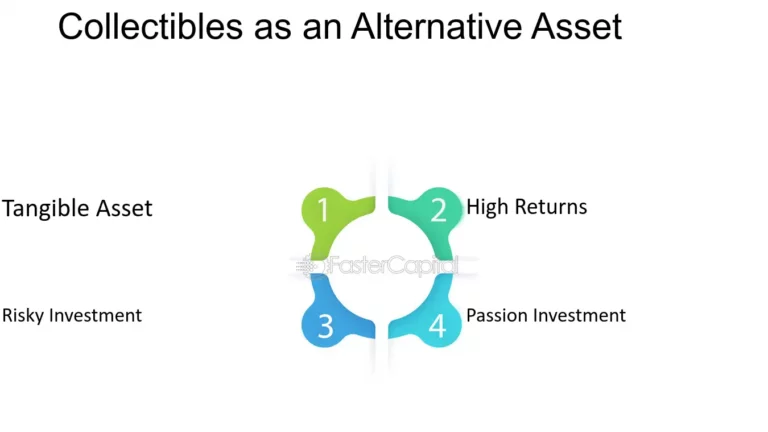 Collectibles as an Alternative Asset

Tangible Asset

1

2

High Returns

FasterCapital

Risky Investment

3

4

Passion Investment